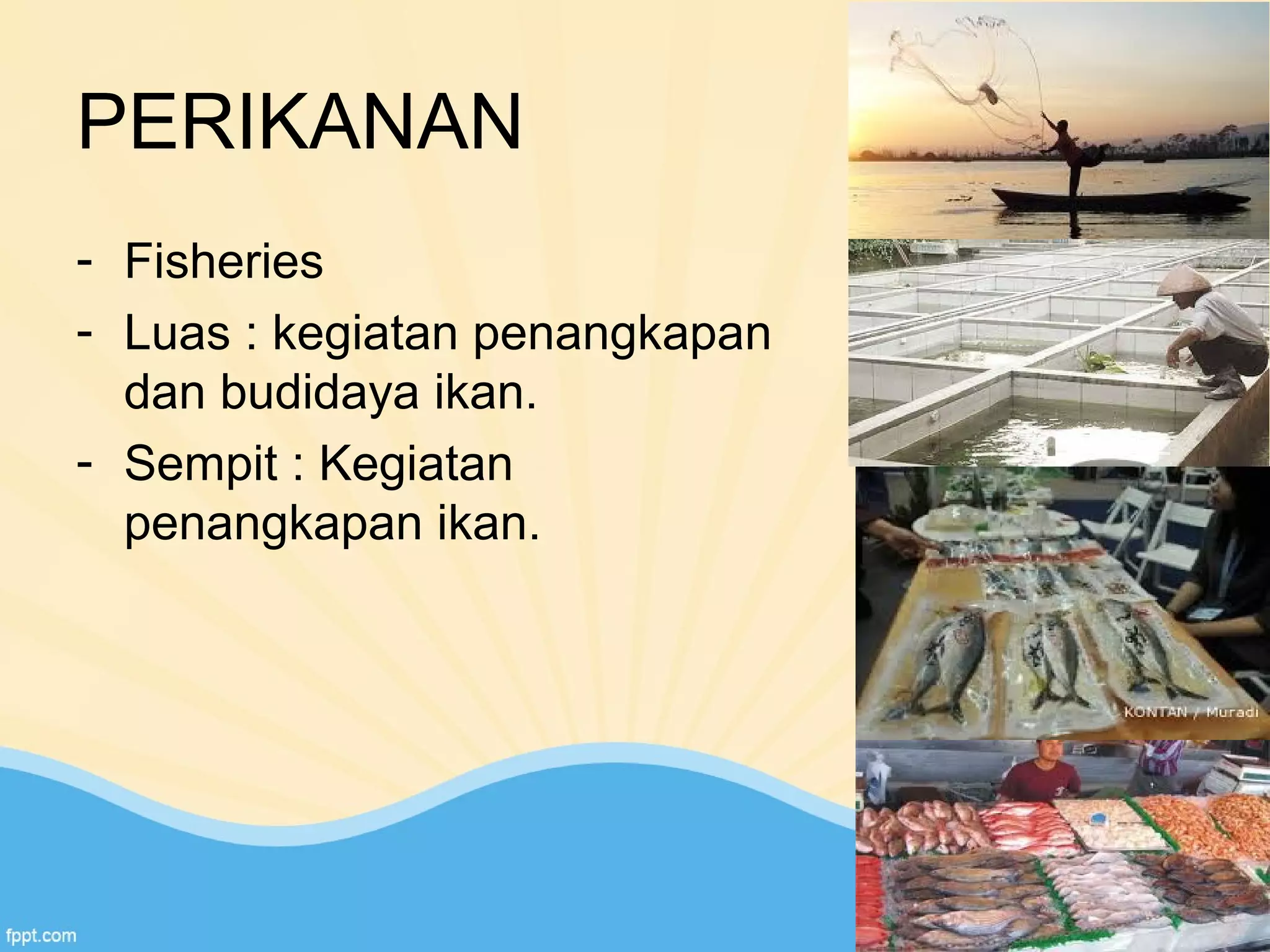 PERIKANAN

- Fisheries
- Luas : kegiatan penangkapan dan budidaya ikan.
- Sempit : Kegiatan penangkapan ikan.

KONTAN / Muradi

fppt.com